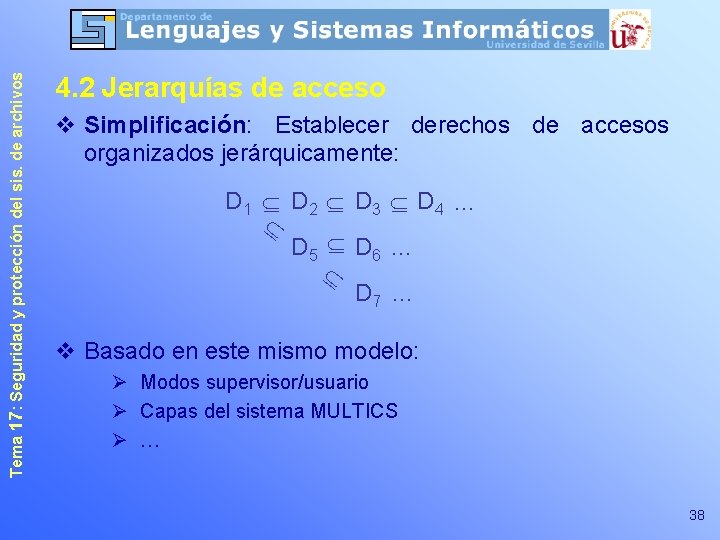 Departamento de
Lenguajes y Sistemas Informáticos
Universidad de Sevilla

Tema 17: Seguridad y protección del sis. de archivos

4.2 Jerarquías de acceso

❖ Simplificación: Establecer derechos de accesos organizados jerárquicamente:

$D_1 \subseteq D_2 \subseteq D_3 \subseteq D_4$ ...

$\subseteq$

$D_5 \subseteq D_6$ ...

$\subseteq$

$D_7$ ...

❖ Basado en este mismo modelo:

➢ Modos supervisor/usuario

➢ Capas del sistema MULTICS

➢ ...

38